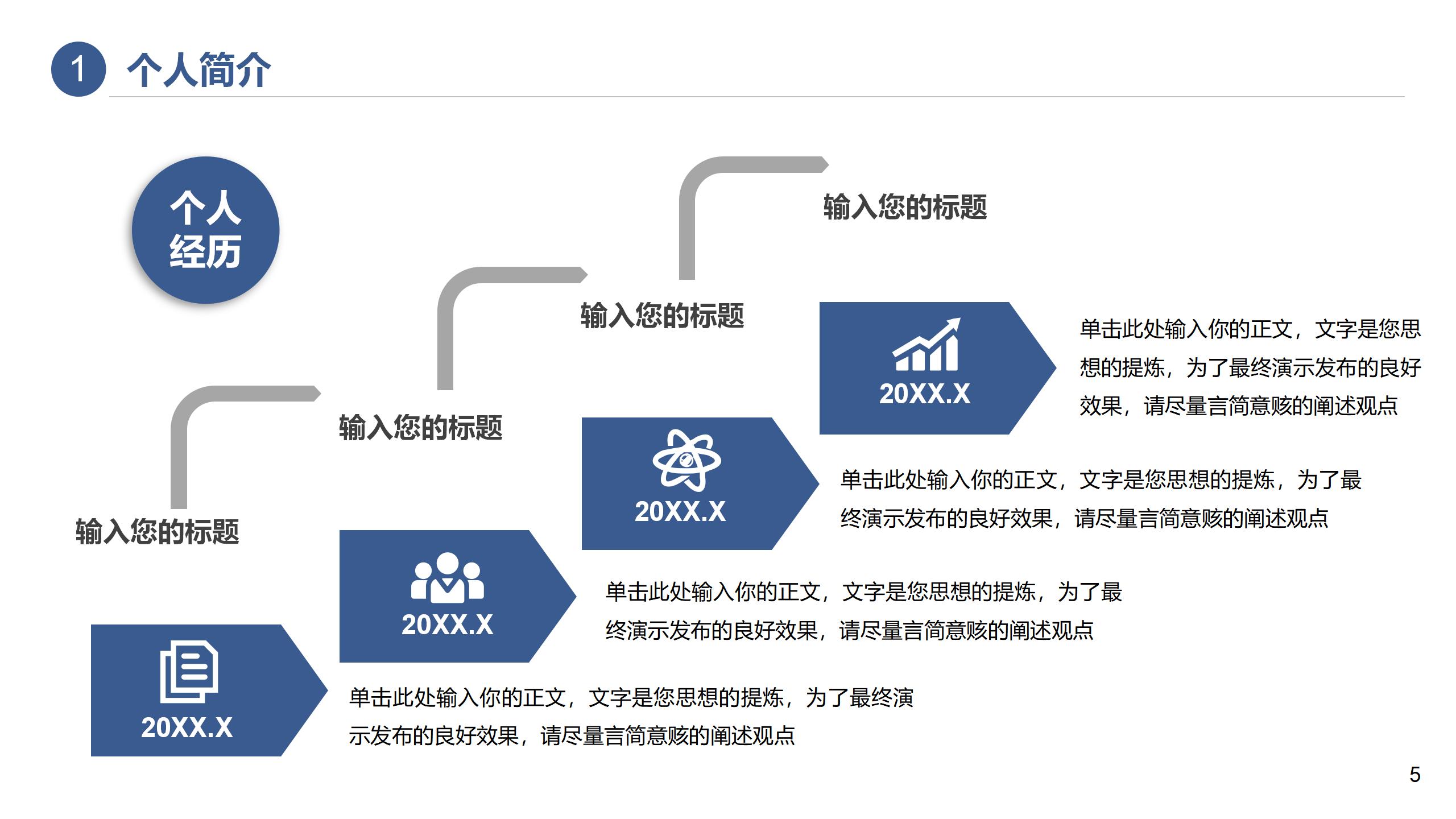 1 个人简介

个人经历

输入您的标题

20XX.X

单击此处输入你的正文，文字是您思想的提炼，为了最终演示发布的良好效果，请尽量言简意赅的阐述观点

输入您的标题

20XX.X

单击此处输入你的正文，文字是您思想的提炼，为了最终演示发布的良好效果，请尽量言简意赅的阐述观点

输入您的标题

20XX.X

单击此处输入你的正文，文字是您思想的提炼，为了最终演示发布的良好效果，请尽量言简意赅的阐述观点

输入您的标题

20XX.X

单击此处输入你的正文，文字是您思想的提炼，为了最终演示发布的良好效果，请尽量言简意赅的阐述观点

5